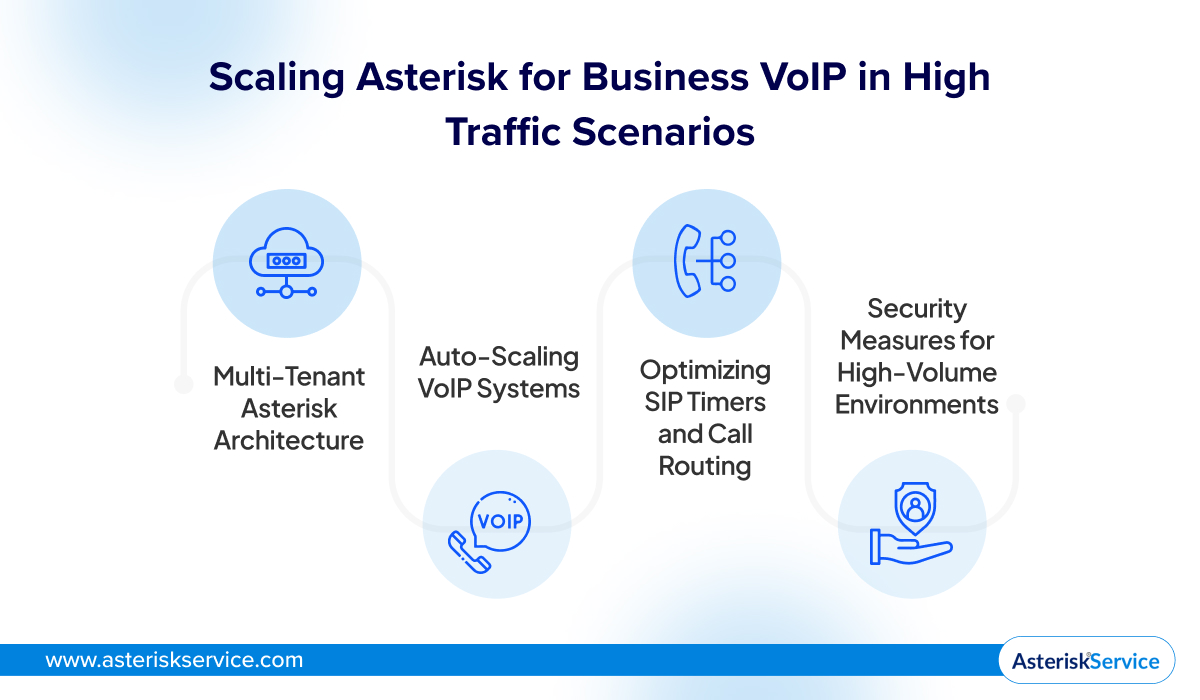 Scaling Asterisk for Business VoIP in High Traffic Scenarios

Multi-Tenant Asterisk Architecture

Auto-Scaling VoIP Systems

VOIP

Optimizing SIP Timers and Call Routing

Security Measures for High-Volume Environments

www.asteriskservice.com

AsteriskService